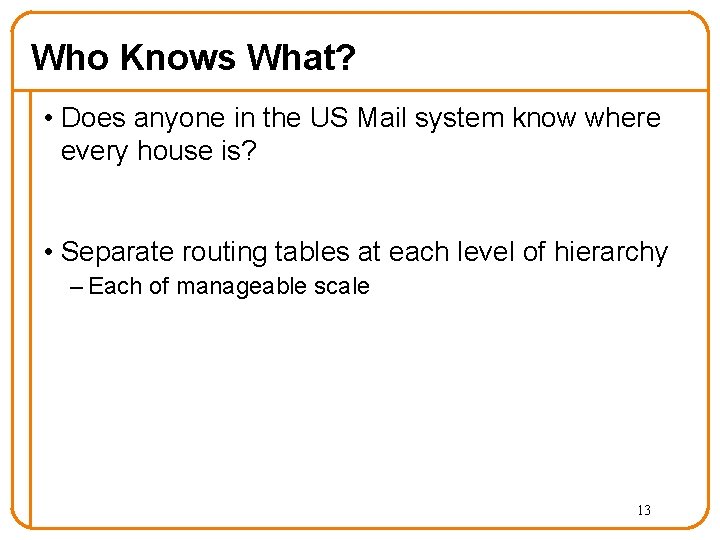 Who Knows What?

• Does anyone in the US Mail system know where every house is?

• Separate routing tables at each level of hierarchy
– Each of manageable scale

13